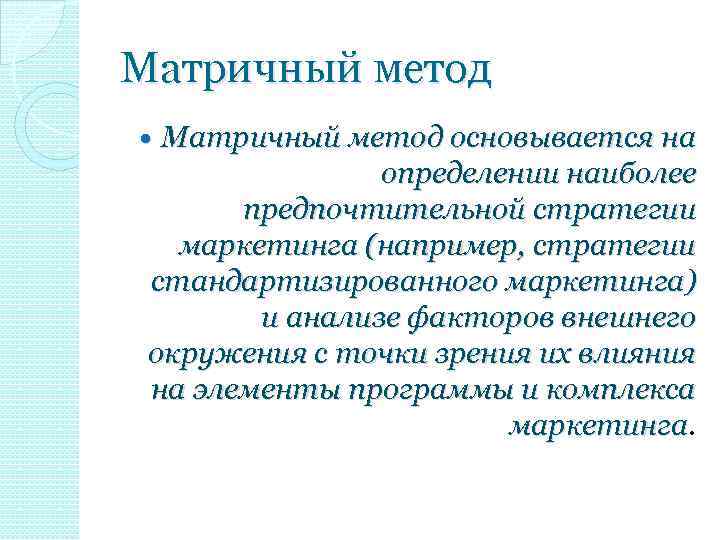 Матричный метод

• Матричный метод основывается на определении наиболее предпочтительной стратегии маркетинга (например, стратегии стандартизированного маркетинга) и анализе факторов внешнего окружения с точки зрения их влияния на элементы программы и комплекса маркетинга.